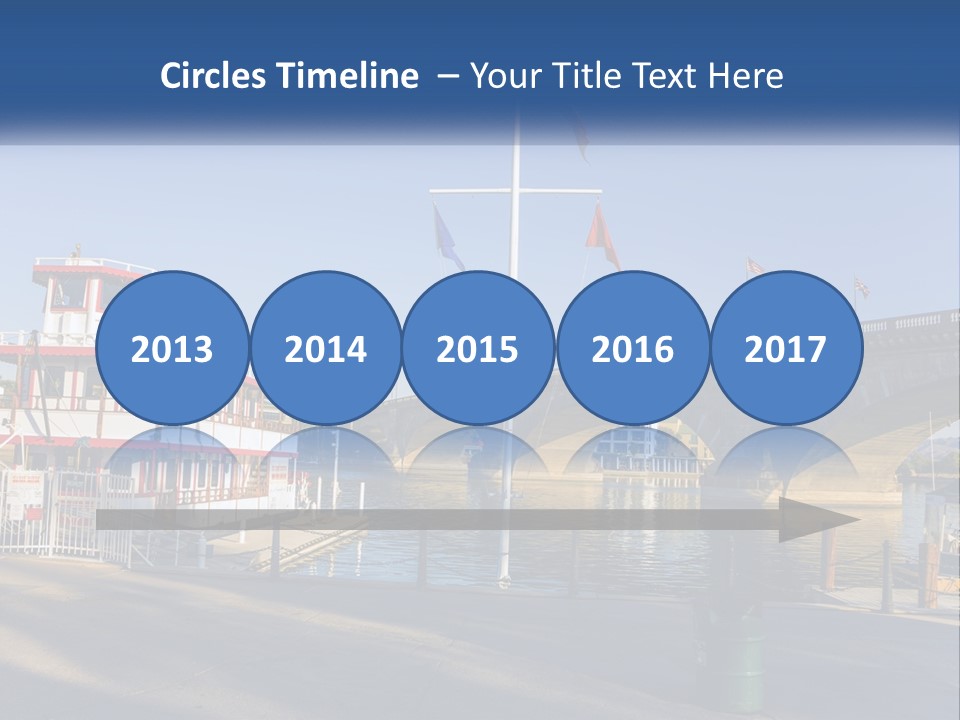 Circles Timeline – Your Title Text Here

2013

2014

2015

2016

2017